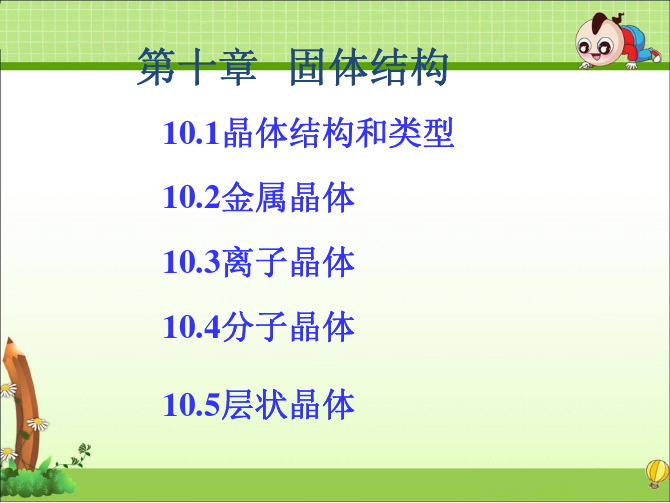 第十章 固体结构

10.1晶体结构和类型

10.2金属晶体

10.3离子晶体

10.4分子晶体

10.5层状晶体